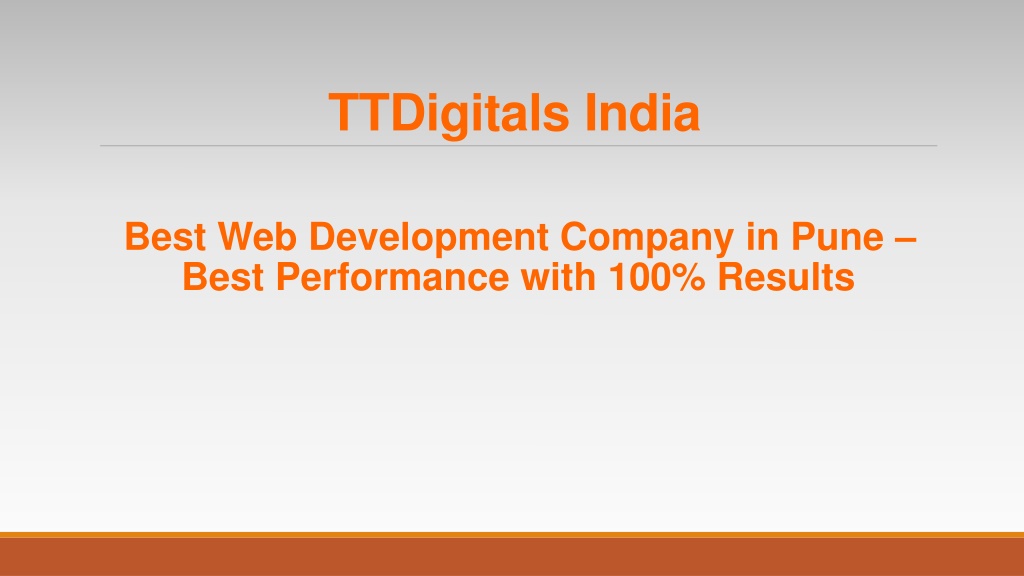 TTDigitals India

Best Web Development Company in Pune – Best Performance with 100% Results